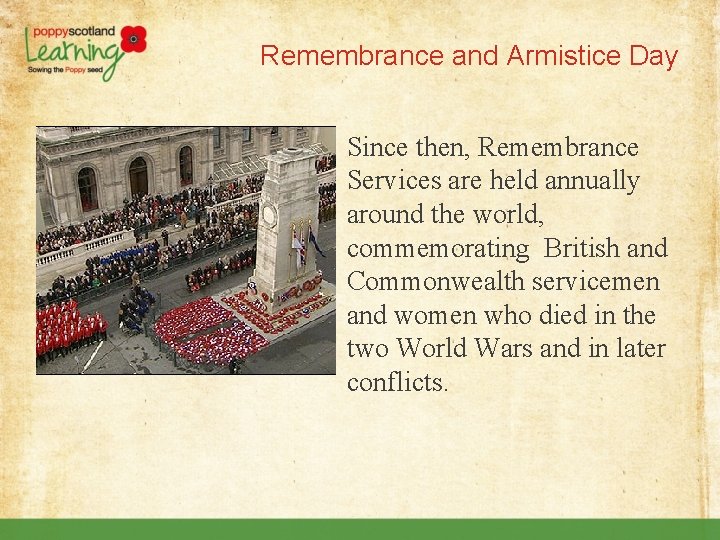 poppyscotland
Learning
Sowing the Poppy seed

Remembrance and Armistice Day

Since then, Remembrance Services are held annually around the world, commemorating British and Commonwealth servicemen and women who died in the two World Wars and in later conflicts.